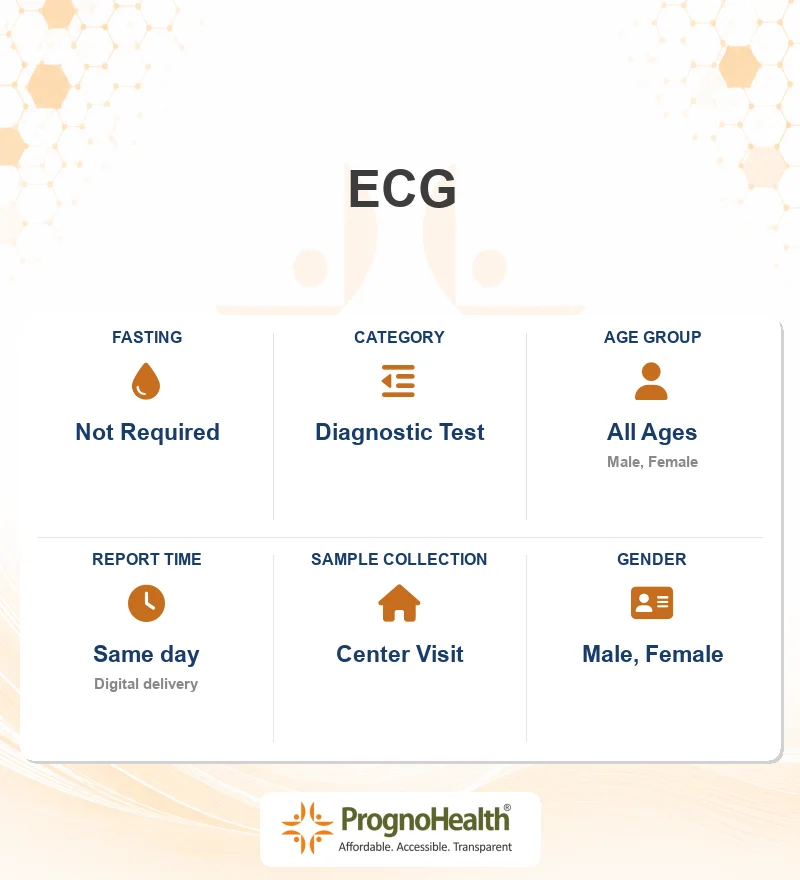 ECG

FASTING
Not Required

CATEGORY
Diagnostic Test

AGE GROUP
All Ages
Male, Female

REPORT TIME
Same day
Digital delivery

SAMPLE COLLECTION
Center Visit

GENDER
Male, Female

PrognoHealth®
Affordable. Accessible. Transparent